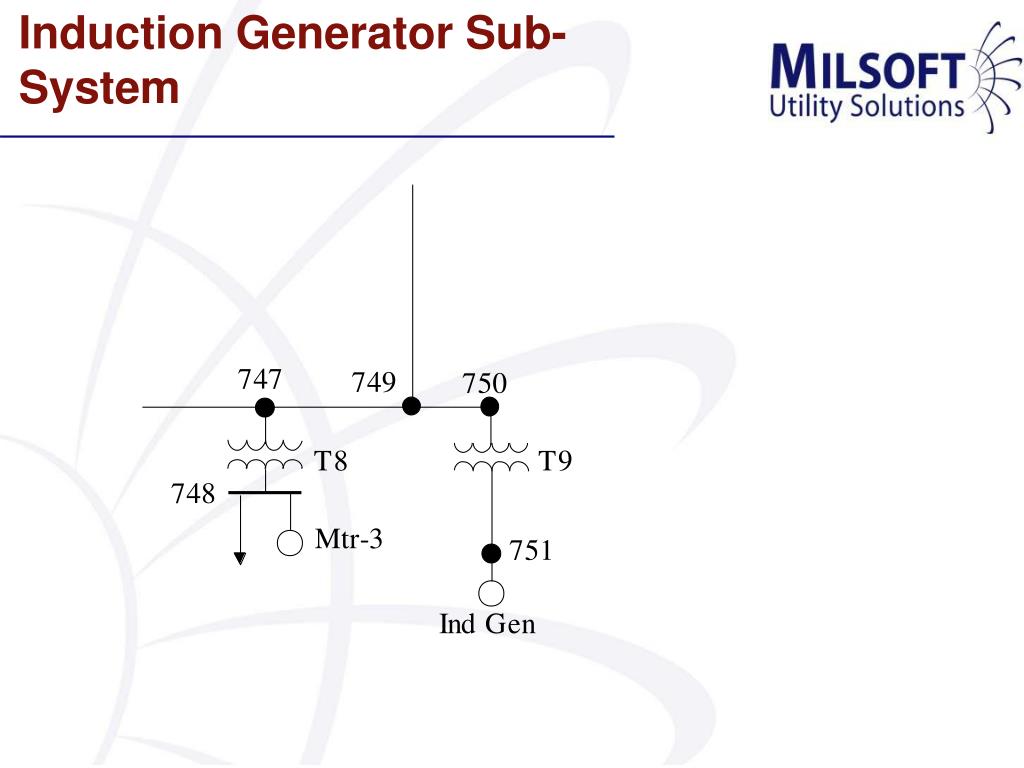 Induction Generator Sub-System

MILSOFT
Utility Solutions

747
749
750
T8
T9
748
Mtr-3
751
Ind Gen